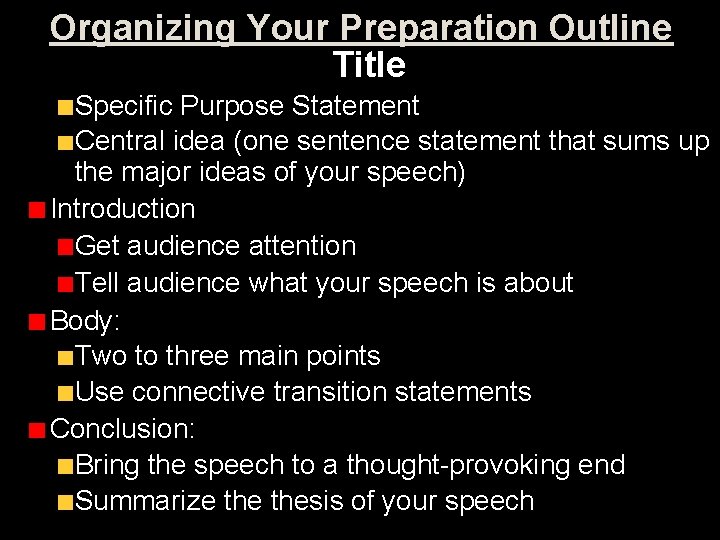 Organizing Your Preparation Outline
Title

Specific Purpose Statement
Central idea (one sentence statement that sums up the major ideas of your speech)

Introduction
Get audience attention
Tell audience what your speech is about

Body:
Two to three main points
Use connective transition statements

Conclusion:
Bring the speech to a thought-provoking end
Summarize the thesis of your speech